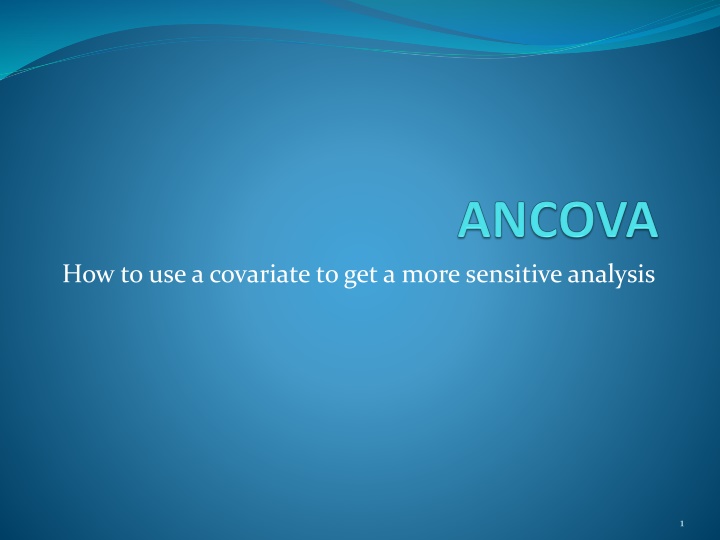 ANCOVA

How to use a covariate to get a more sensitive analysis

1